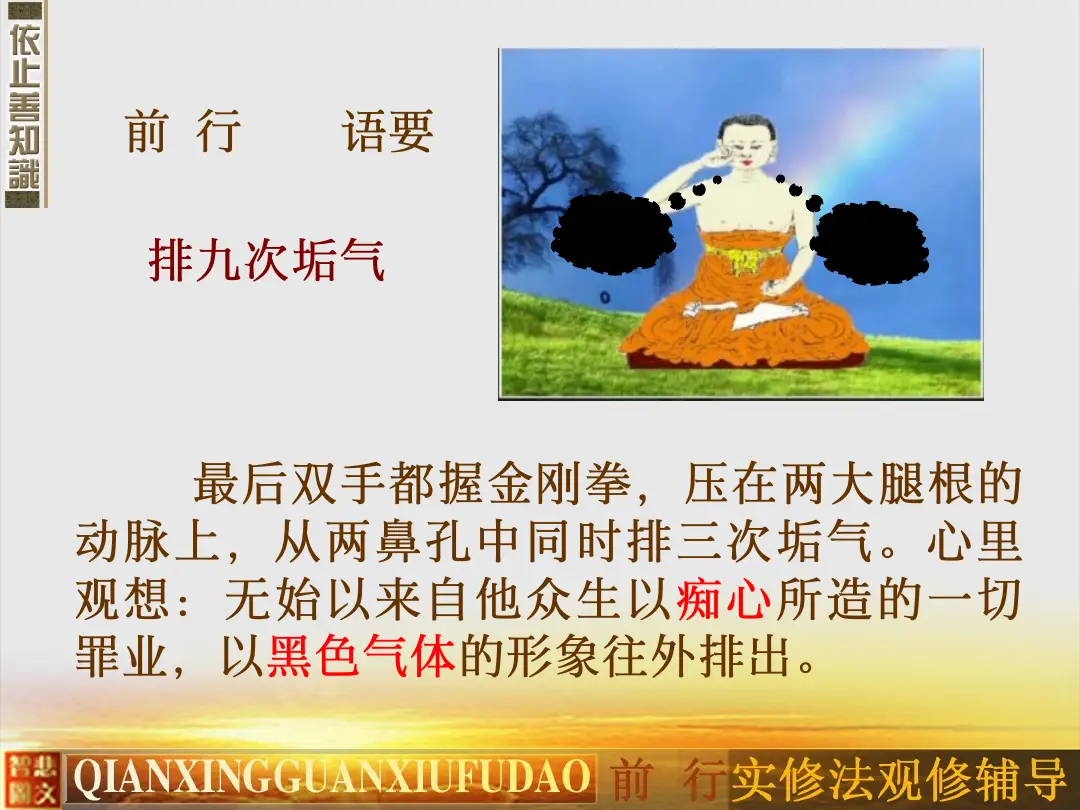 依止善知識

前 行 语要

排九次垢气

最后双手都握金刚拳，压在两大腿根的动脉上，从两鼻孔中同时排三次垢气。心里观想：无始以来自他众生以痴心所造的一切罪业，以黑色气体的形象往外排出。

智悲圖文

QIANXINGGUANXIUFUDAO 前 行实修法观修辅导